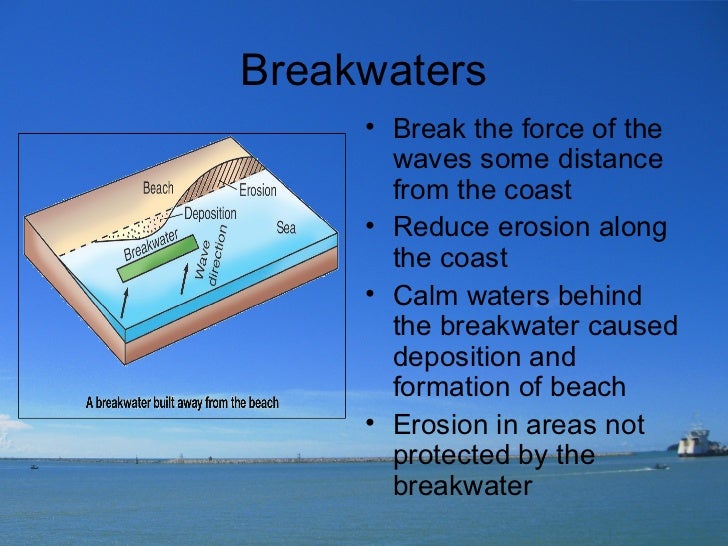 Breakwaters

Beach
Erosion
Deposition
Sea
Breakwater
Wave direction

A breakwater built away from the beach

• Break the force of the waves some distance from the coast
• Reduce erosion along the coast
• Calm waters behind the breakwater caused deposition and formation of beach
• Erosion in areas not protected by the breakwater